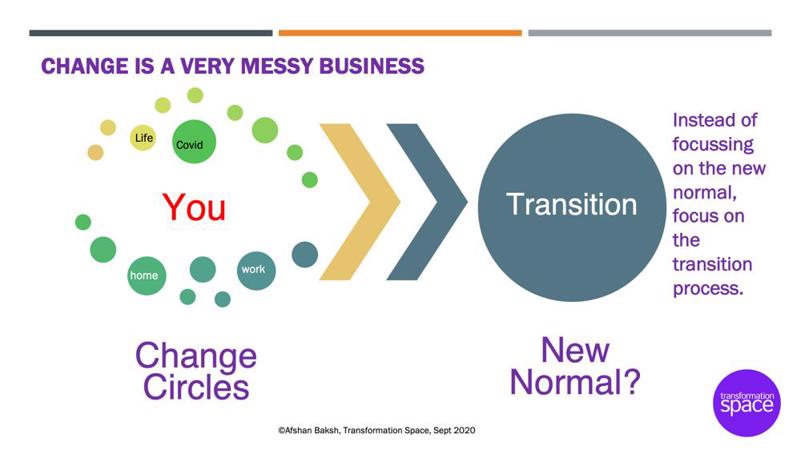 CHANGE IS A VERY MESSY BUSINESS

Life

Covid

You

home

work

Transition

Instead of focussing on the new normal, focus on the transition process.

Change Circles

New Normal?

transformation space

©Afshan Baksh, Transformation Space, Sept 2020